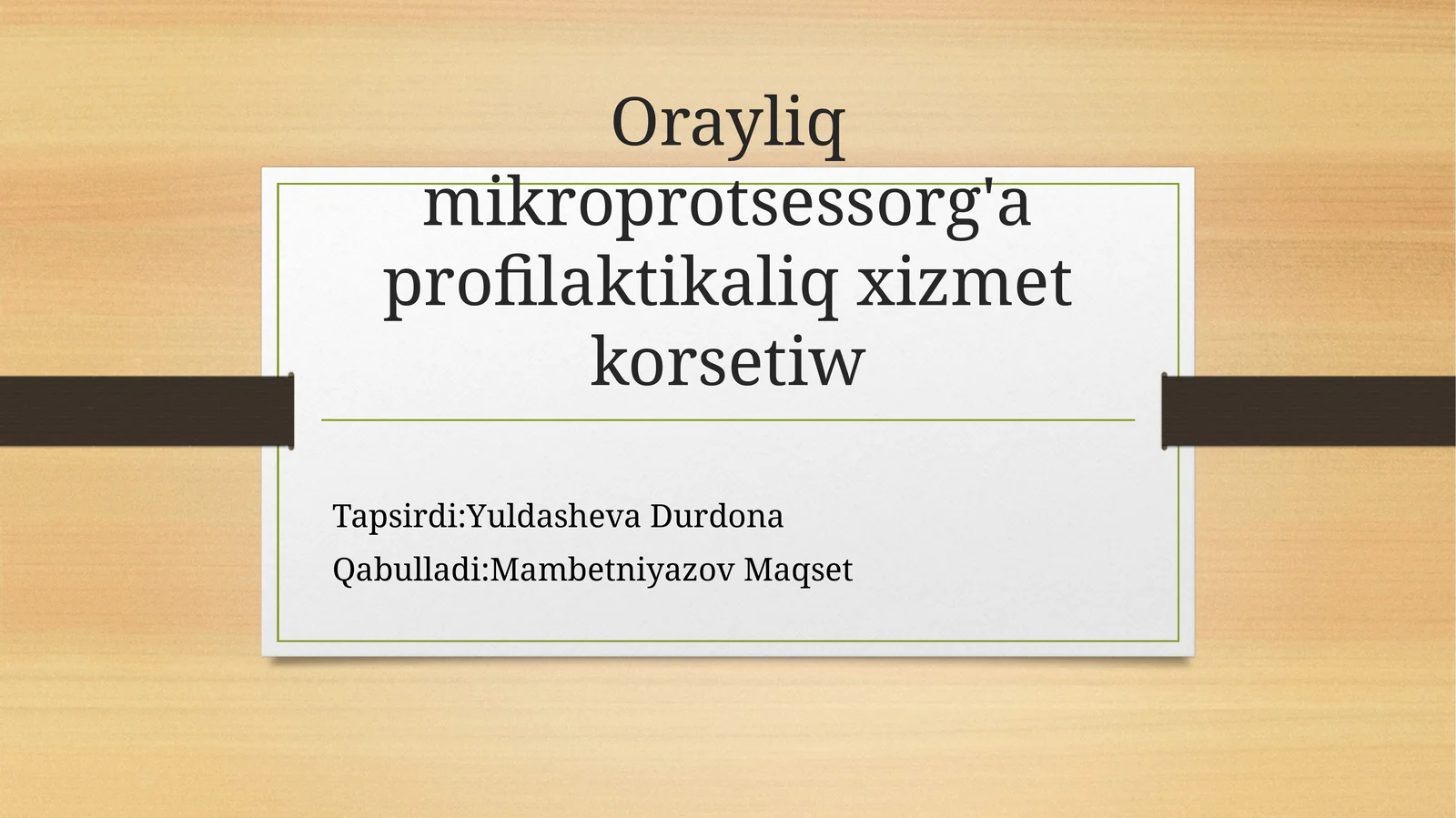 Orayliq mikroprotsessorg'a profilaktikaliq xizmet korsetiw

Tapsirdi:Yuldasheva Durdona
Qabulladi:Mambetniyazov Maqset